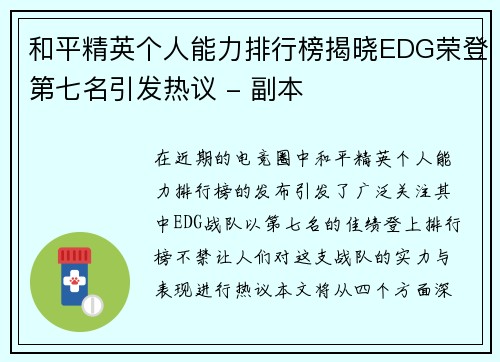 和平精英个人能力排行榜揭晓EDG荣登第七名引发热议 - 副本

在近期的电竞圈中和平精英个人能力排行榜的发布引发了广泛关注其中EDG战队以第七名的佳绩登上排行榜不禁让人们对这支战队的实力与表现进行热议本文将从四个方面深